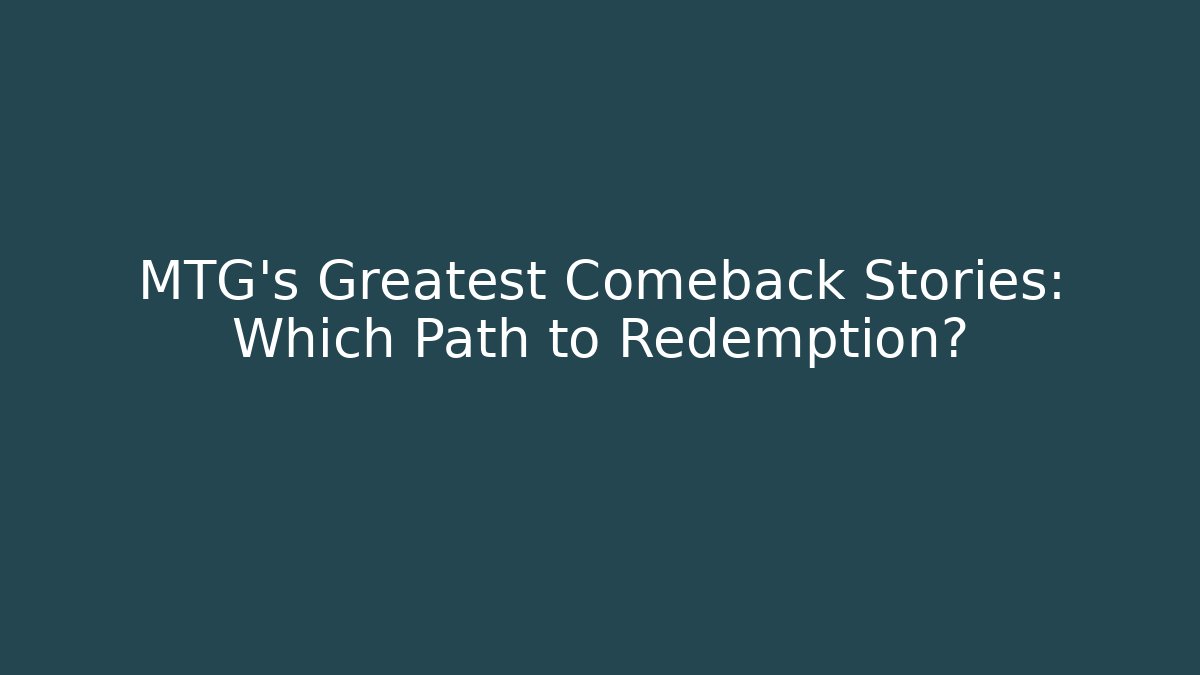 MTG's Greatest Comeback Stories: Which Path to Redemption?